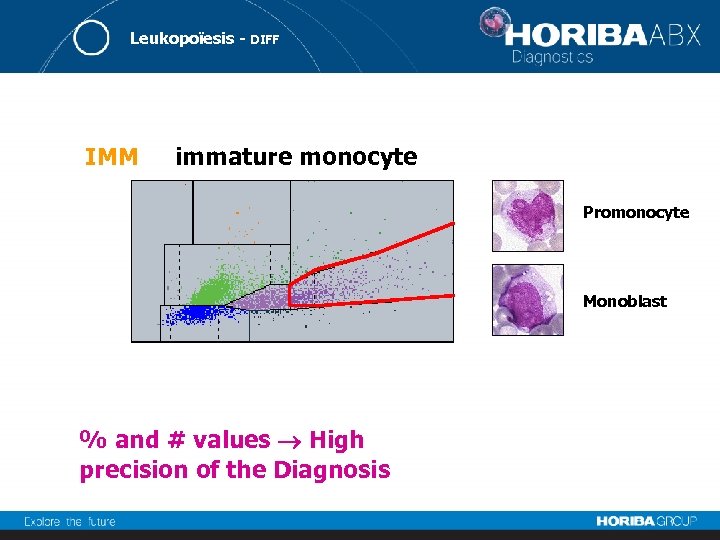 Leukopoïesis - DIFF

HORIBA ABX
Diagnostics

IMM immature monocyte

Promonocyte

Monoblast

% and # values → High precision of the Diagnosis

Explore the future

HORIBA GROUP